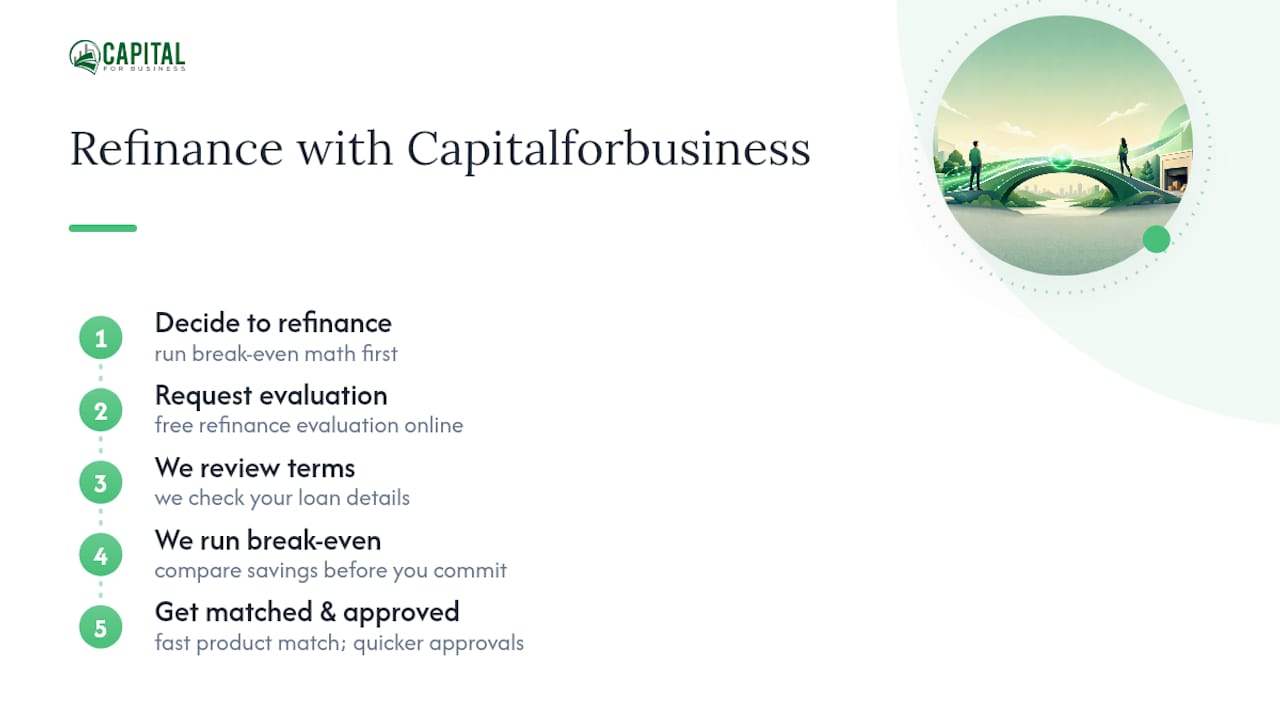 CAPITAL
FOR BUSINESS

Refinance with Capitalforbusiness

1
Decide to refinance
run break-even math first

2
Request evaluation
free refinance evaluation online

3
We review terms
we check your loan details

4
We run break-even
compare savings before you commit

5
Get matched & approved
fast product match; quicker approvals